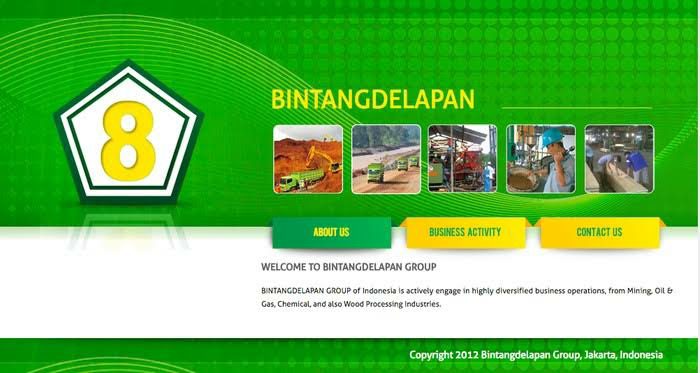 8

BINTANGDELAPAN

ABOUT US

BUSINESS ACTIVITY

CONTACT US

WELCOME TO BINTANGDELAPAN GROUP

BINTANGDELAPAN GROUP of Indonesia is actively engage in highly diversified business operations, from Mining, Oil & Gas, Chemical, and also Wood Processing Industries.

Copyright 2012 Bintangdelapan Group, Jakarta, Indonesia